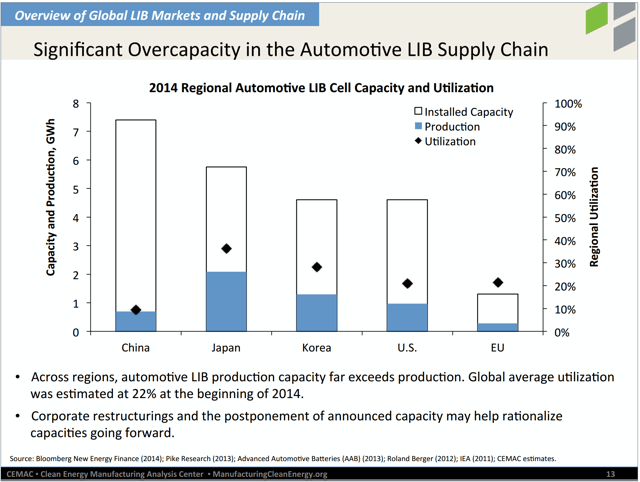 Overview of Global LIB Markets and Supply Chain

Significant Overcapacity in the Automotive LIB Supply Chain

2014 Regional Automotive LIB Cell Capacity and Utilization

Capacity and Production, GWh

8
7
6
5
4
3
2
1
0

Installed Capacity
Production
Utilization

100%
90%
80%
70%
60%
50%
40%
30%
20%
10%
0%

Regional Utilization

China Japan Korea U.S. EU

• Across regions, automotive LIB production capacity far exceeds production. Global average utilization was estimated at 22% at the beginning of 2014.

• Corporate restructurings and the postponement of announced capacity may help rationalize capacities going forward.

Source: Bloomberg New Energy Finance (2014); Pike Research (2013); Advanced Automotive Batteries (AAB) (2013); Roland Berger (2012); IEA (2011); CEMAC estimates.

CEMAC • Clean Energy Manufacturing Analysis Center • ManufacturingCleanEnergy.org 13